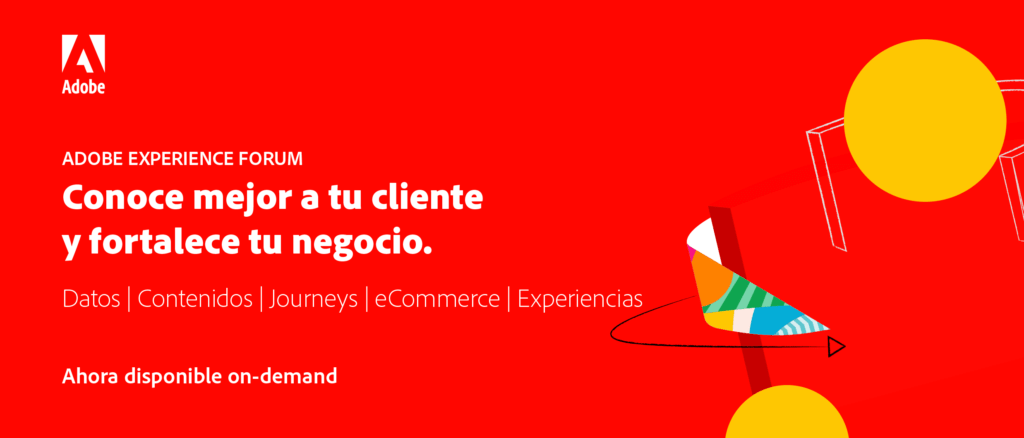 Adobe

ADOBE EXPERIENCE FORUM

Conoce mejor a tu cliente y fortalece tu negocio.

Datos | Contenidos | Journeys | eCommerce | Experiencias

Ahora disponible on-demand